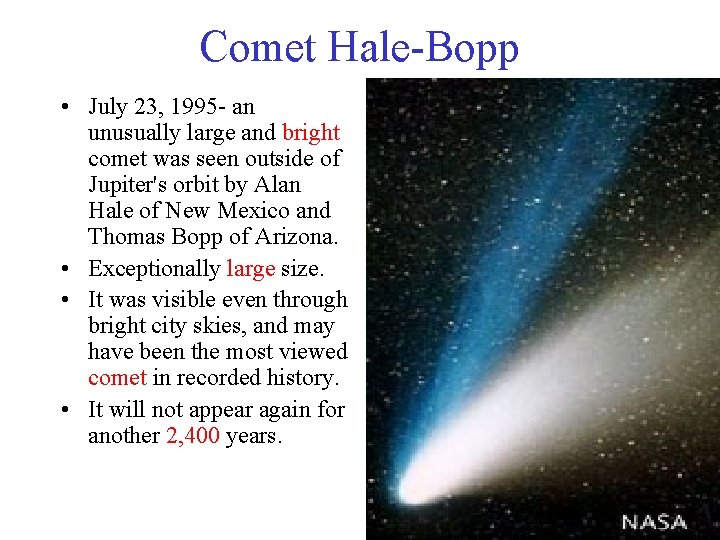 Comet Hale-Bopp

• July 23, 1995- an unusually large and bright comet was seen outside of Jupiter's orbit by Alan Hale of New Mexico and Thomas Bopp of Arizona.
• Exceptionally large size.
• It was visible even through bright city skies, and may have been the most viewed comet in recorded history.
• It will not appear again for another 2,400 years.

NASA